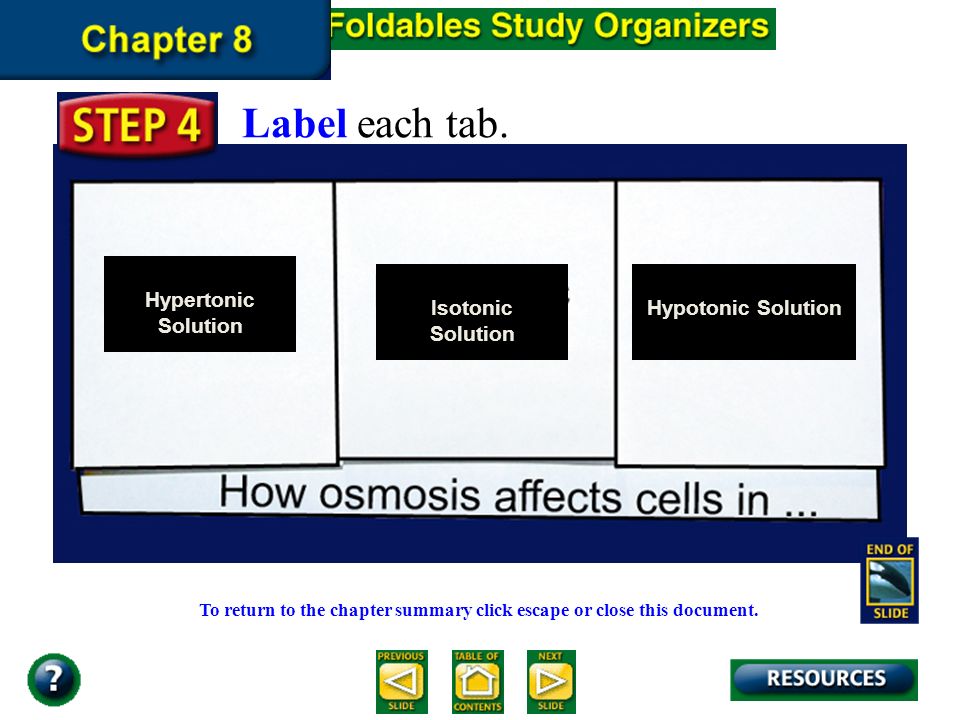 Chapter 8

Foldables Study Organizers

STEP 4

Label each tab.

Hypertonic Solution

Isotonic Solution

Hypotonic Solution

How osmosis affects cells in ...

END OF SLIDE

To return to the chapter summary click escape or close this document.

?

PREVIOUS SLIDE

TABLE OF CONTENTS

NEXT SLIDE

RESOURCES